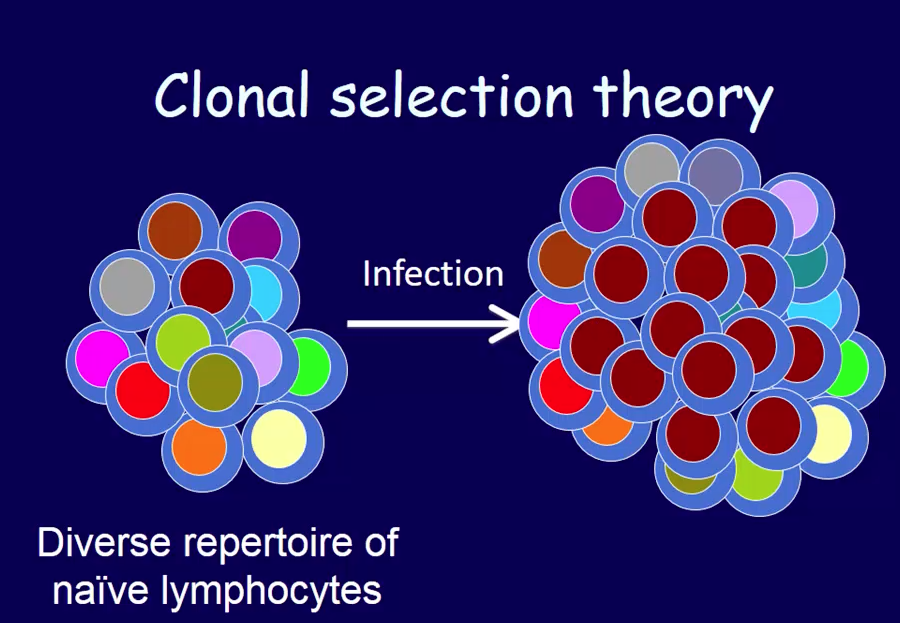 Clonal selection theory

Infection

Diverse repertoire of naïve lymphocytes